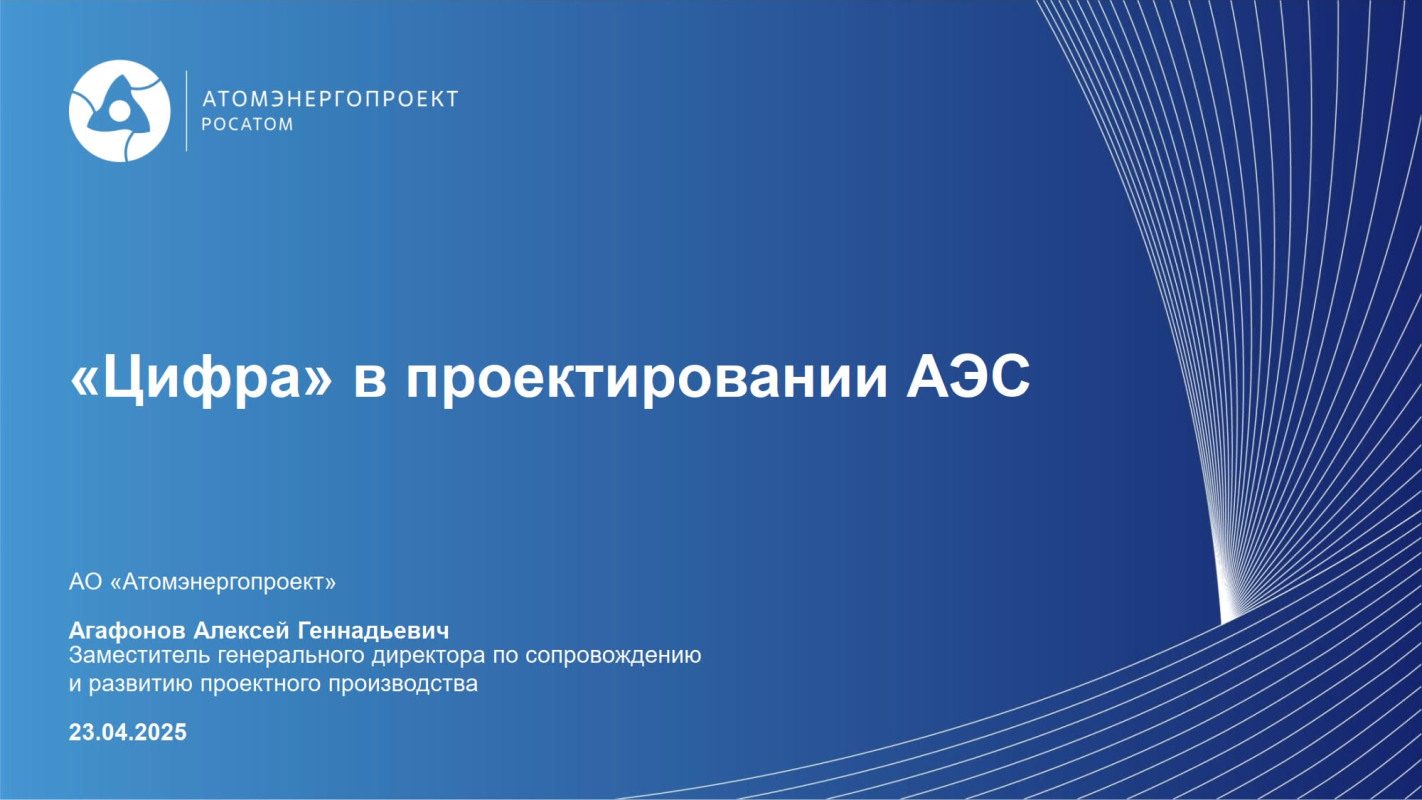 АТОМЭНЕРГОПРОЕКТ
РОСАТОМ

«Цифра» в проектировании АЭС

АО «Атомэнергопроект»

Агафонов Алексей Геннадьевич
Заместитель генерального директора по сопровождению и развитию проектного производства

23.04.2025